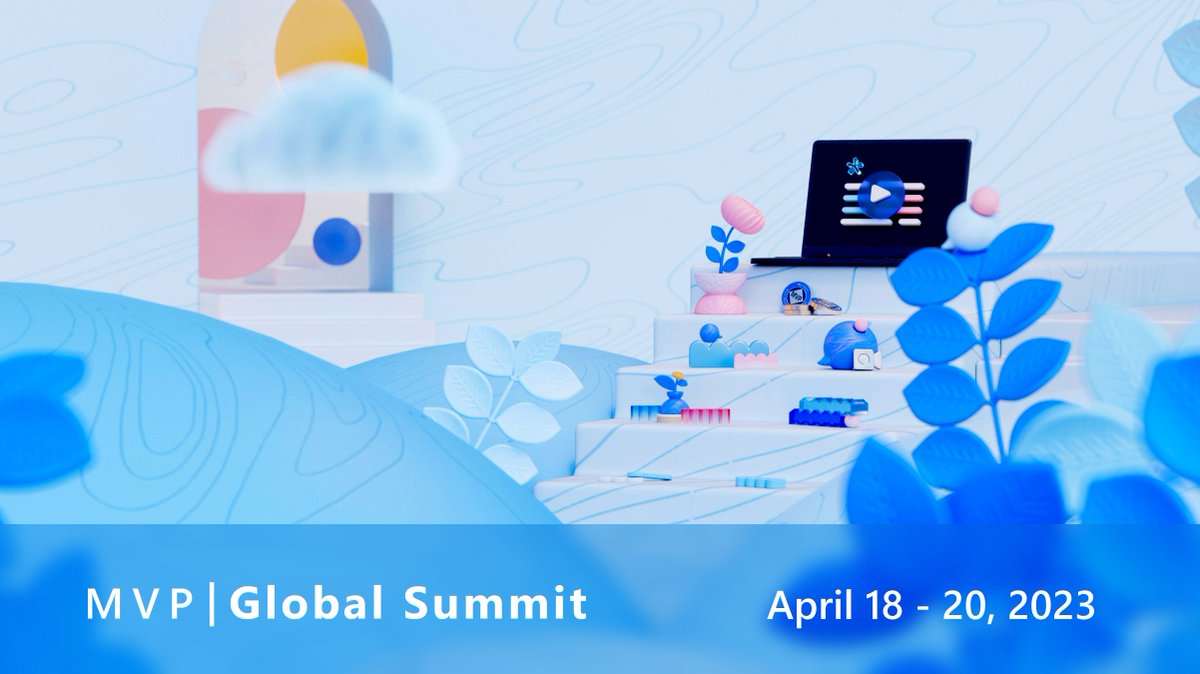 MVP | Global Summit

April 18 - 20, 2023